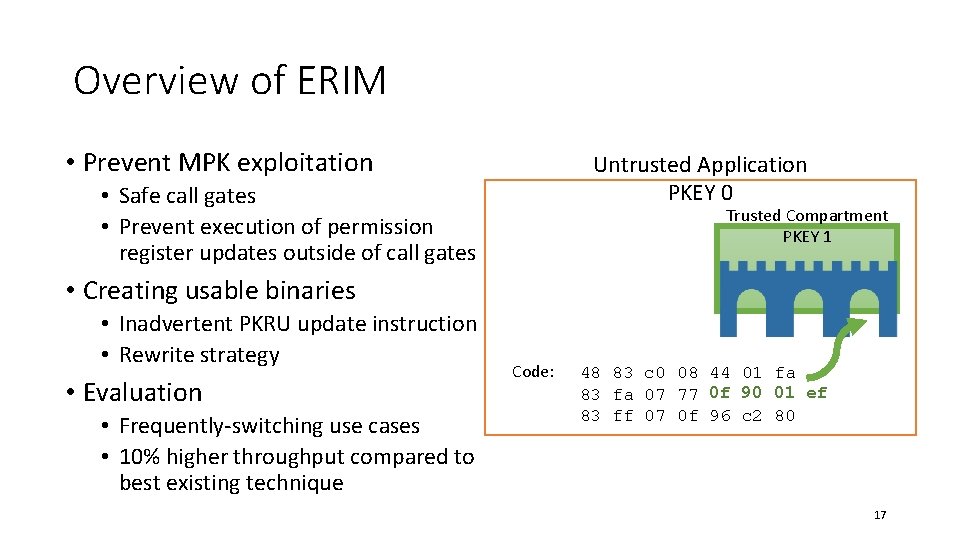 Overview of ERIM

• Prevent MPK exploitation
  • Safe call gates
  • Prevent execution of permission register updates outside of call gates
• Creating usable binaries
  • Inadvertent PKRU update instruction
  • Rewrite strategy
• Evaluation
  • Frequently-switching use cases
  • 10% higher throughput compared to best existing technique

Untrusted Application
PKEY 0

Trusted Compartment
PKEY 1

Code:
48 83 c0 08 44 01 fa
83 fa 07 77 0f 90 01 ef
83 ff 07 0f 96 c2 80

17